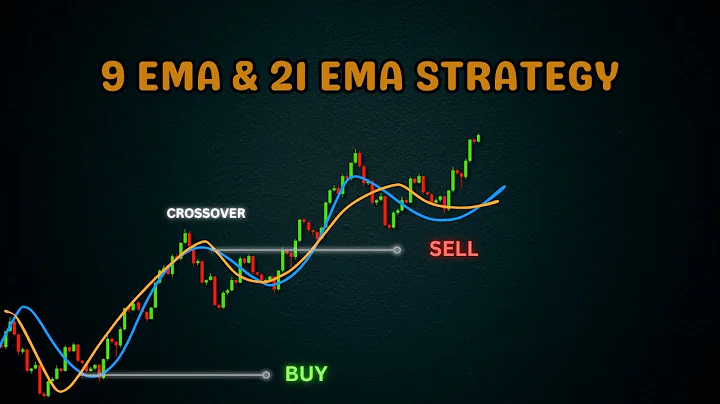 9 EMA & 21 EMA STRATEGY

CROSSOVER

SELL

BUY